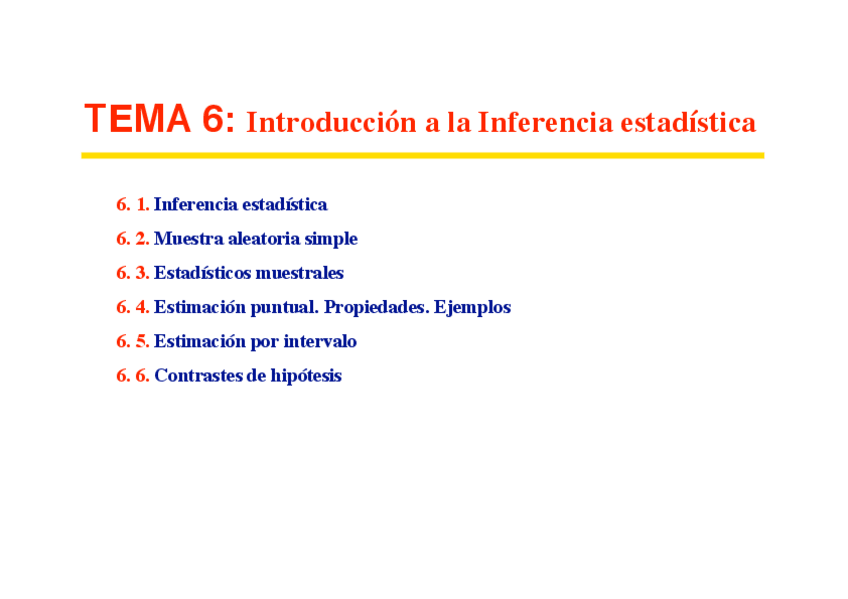 TEMA 6: Introducción a la Inferencia estadística

6. 1. Inferencia estadística

6. 2. Muestra aleatoria simple

6. 3. Estadísticos muestrales

6. 4. Estimación puntual. Propiedades. Ejemplos

6. 5. Estimación por intervalo

6. 6. Contrastes de hipótesis